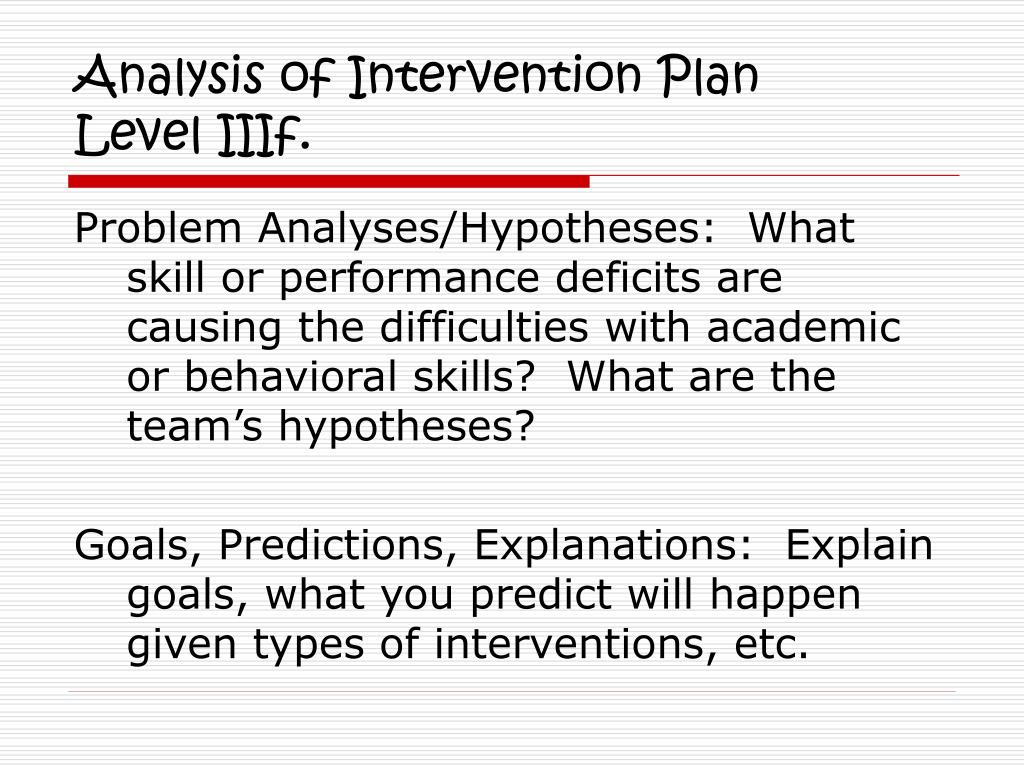 Analysis of Intervention Plan
Level IIIf.

Problem Analyses/Hypotheses: What skill or performance deficits are causing the difficulties with academic or behavioral skills? What are the team's hypotheses?

Goals, Predictions, Explanations: Explain goals, what you predict will happen given types of interventions, etc.